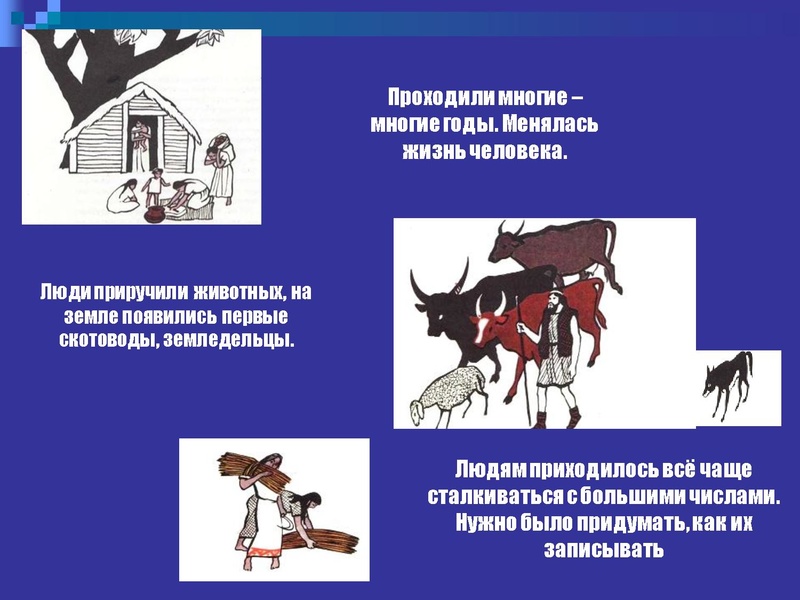 Проходили многие – многие годы. Менялась жизнь человека.

Люди приручили животных, на земле появились первые скотоводы, земледельцы.

Людям приходилось всё чаще сталкиваться с большими числами. Нужно было придумать, как их записывать